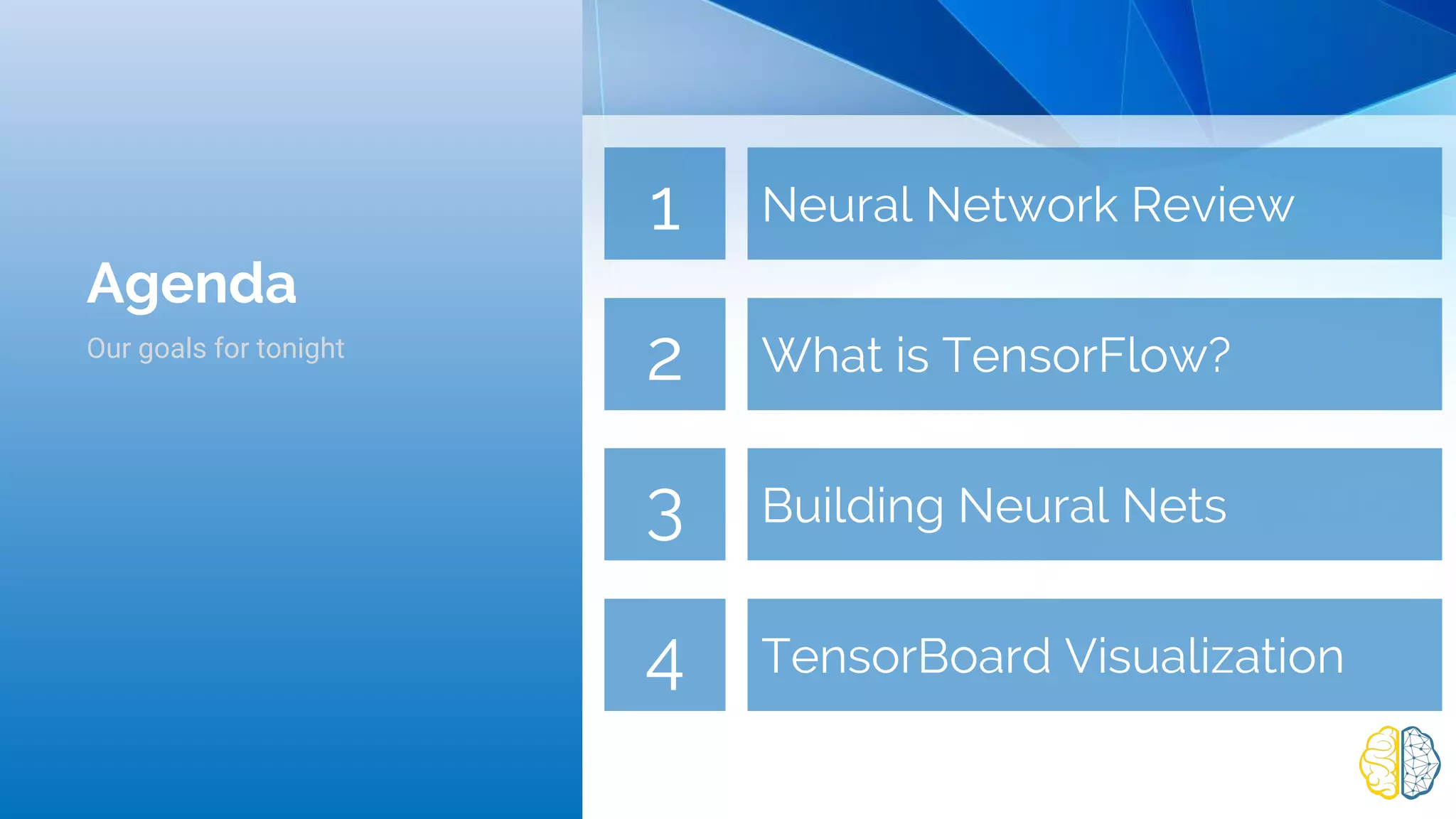 Agenda

Our goals for tonight

1 Neural Network Review

2 What is TensorFlow?

3 Building Neural Nets

4 TensorBoard Visualization